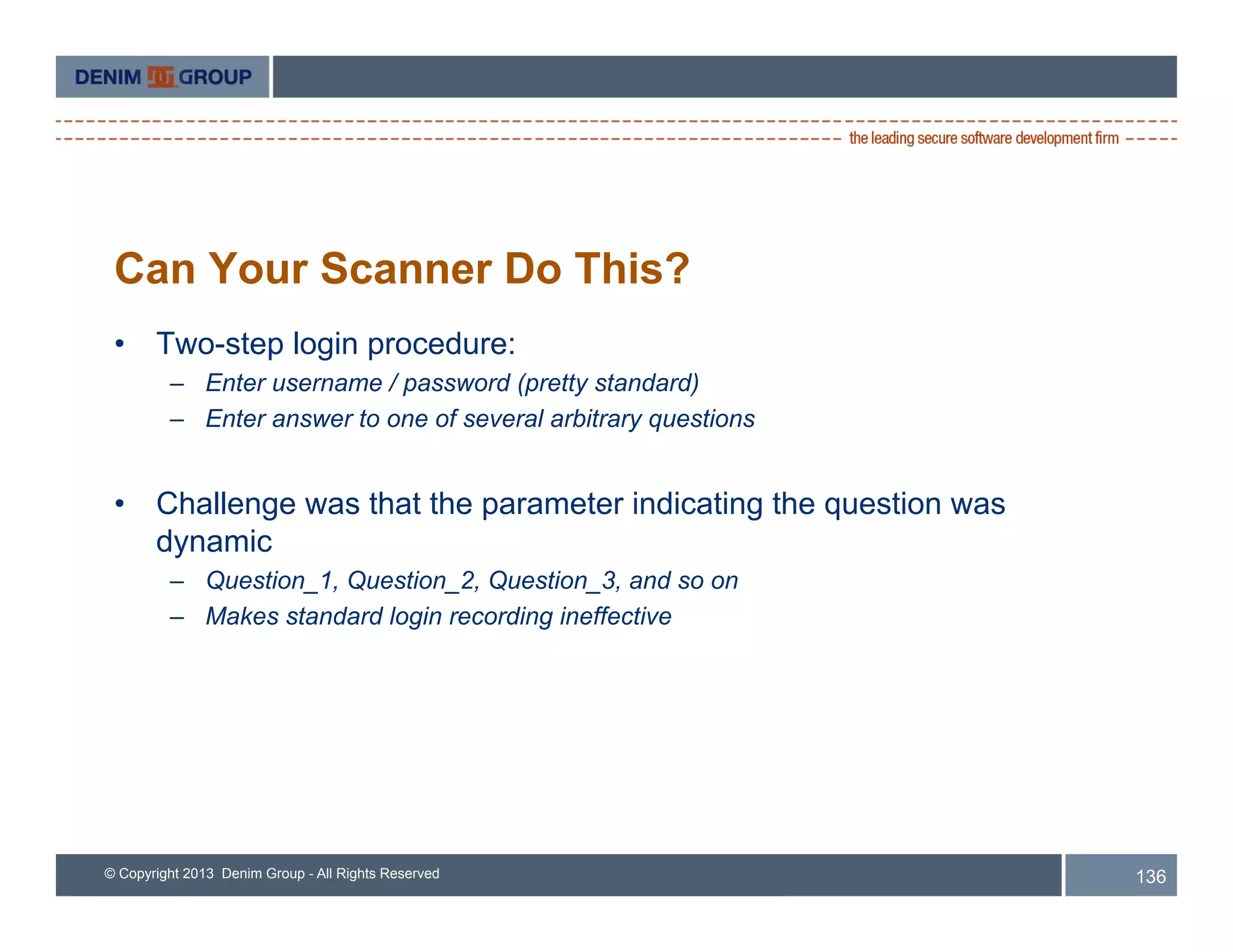 DENIM GROUP

the leading secure software development firm

Can Your Scanner Do This?

• Two-step login procedure:
– Enter username / password (pretty standard)
– Enter answer to one of several arbitrary questions

• Challenge was that the parameter indicating the question was dynamic
– Question_1, Question_2, Question_3, and so on
– Makes standard login recording ineffective

© Copyright 2013 Denim Group - All Rights Reserved

136